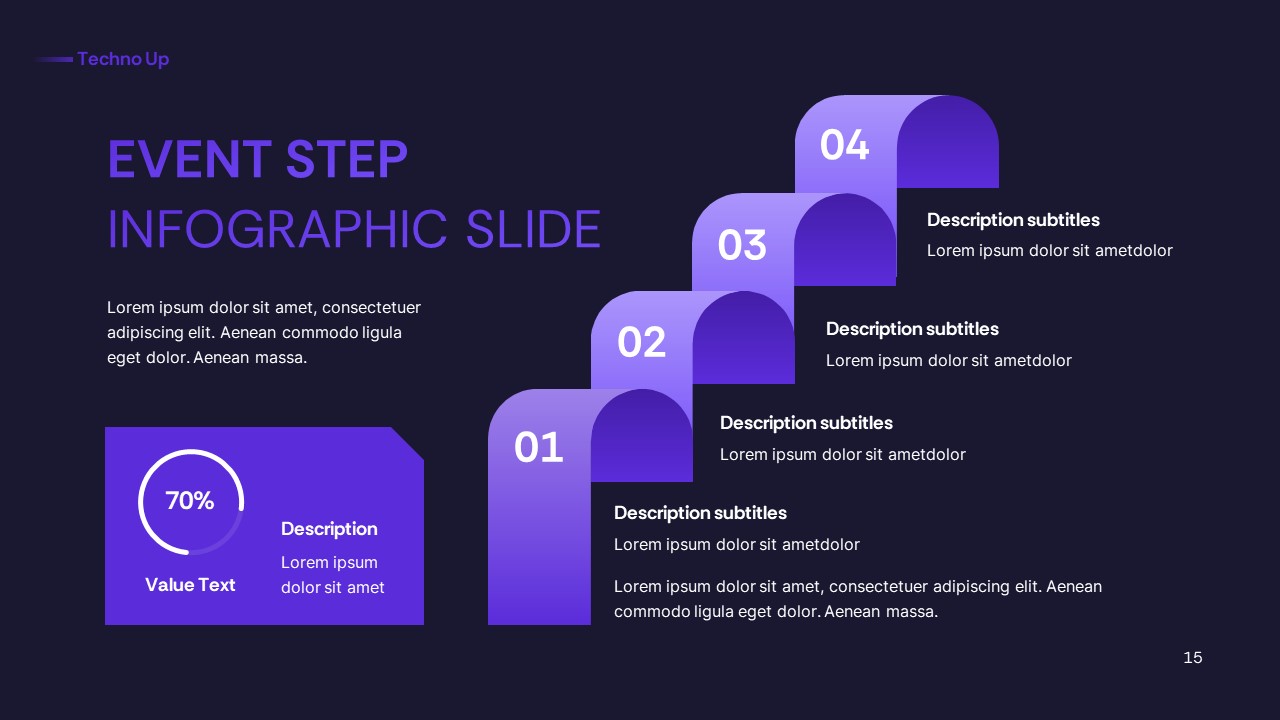 Techno Up

EVENT STEP
INFOGRAPHIC SLIDE

Lorem ipsum dolor sit amet, consectetuer adipiscing elit. Aenean commodo ligula eget dolor. Aenean massa.

70%

Value Text

Description

Lorem ipsum dolor sit amet

04

Description subtitles

Lorem ipsum dolor sit ametdolor

03

Description subtitles

Lorem ipsum dolor sit ametdolor

02

Description subtitles

Lorem ipsum dolor sit ametdolor

01

Description subtitles

Lorem ipsum dolor sit ametdolor

Lorem ipsum dolor sit amet, consectetuer adipiscing elit. Aenean commodo ligula eget dolor. Aenean massa.

15